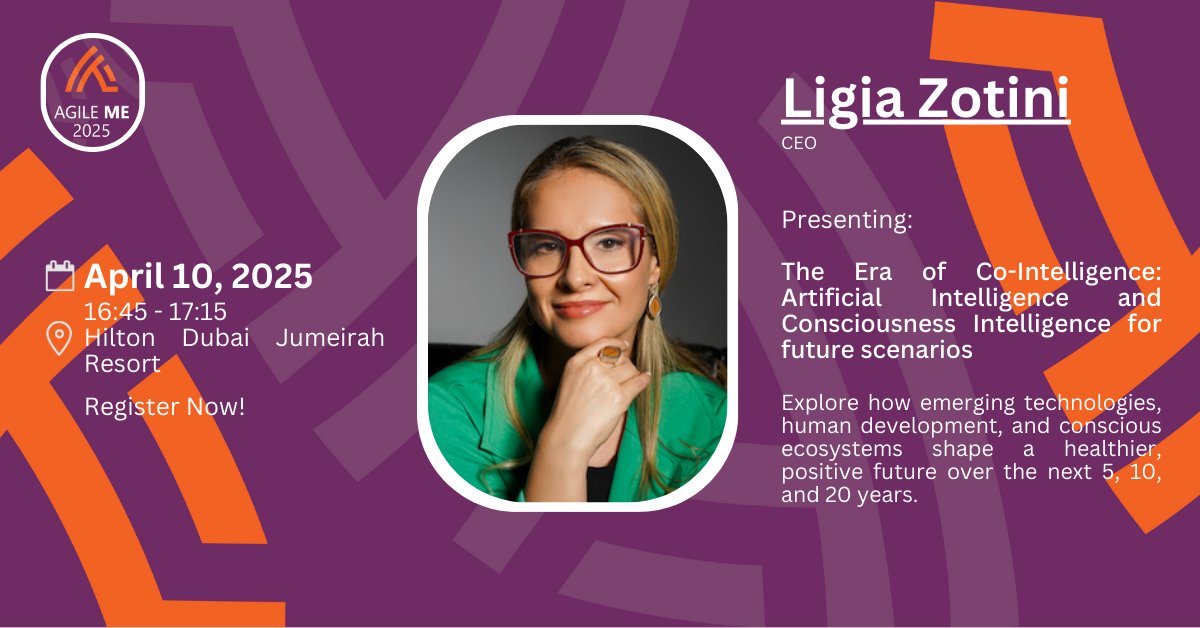 AGILE ME
2025

April 10, 2025
16:45 - 17:15
Hilton Dubai Jumeirah Resort

Register Now!

Ligia Zotini
CEO

Presenting:

The Era of Co-Intelligence: Artificial Intelligence and Consciousness Intelligence for future scenarios

Explore how emerging technologies, human development, and conscious ecosystems shape a healthier, positive future over the next 5, 10, and 20 years.